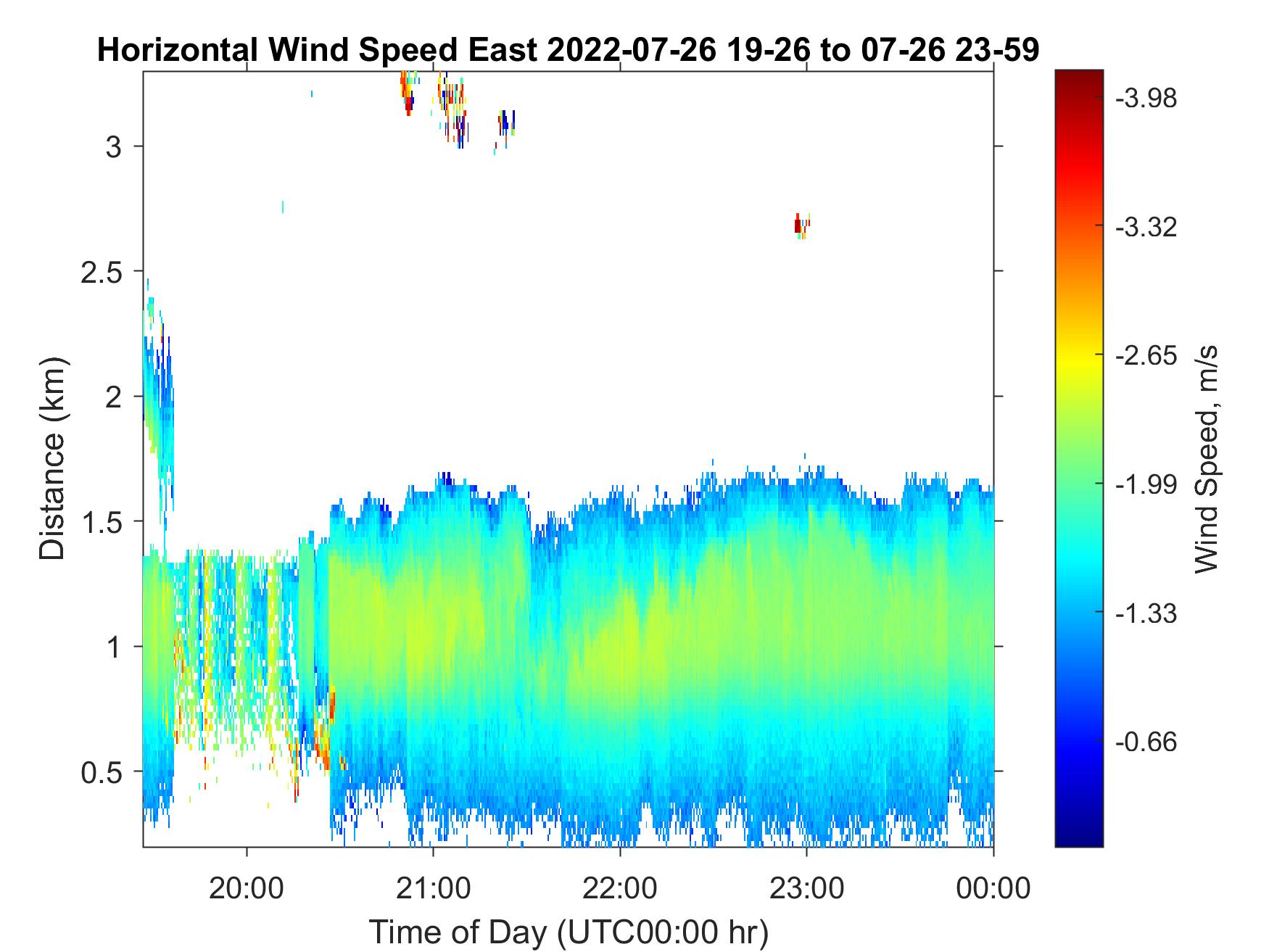 Horizontal Wind Speed East 2022-07-26 19-26 to 07-26 23-59

Distance (km)

3
2.5
2
1.5
1
0.5

20:00
21:00
22:00
23:00
00:00

Time of Day (UTC00:00 hr)

-3.98
-3.32
-2.65
-1.99
-1.33
-0.66

Wind Speed, m/s